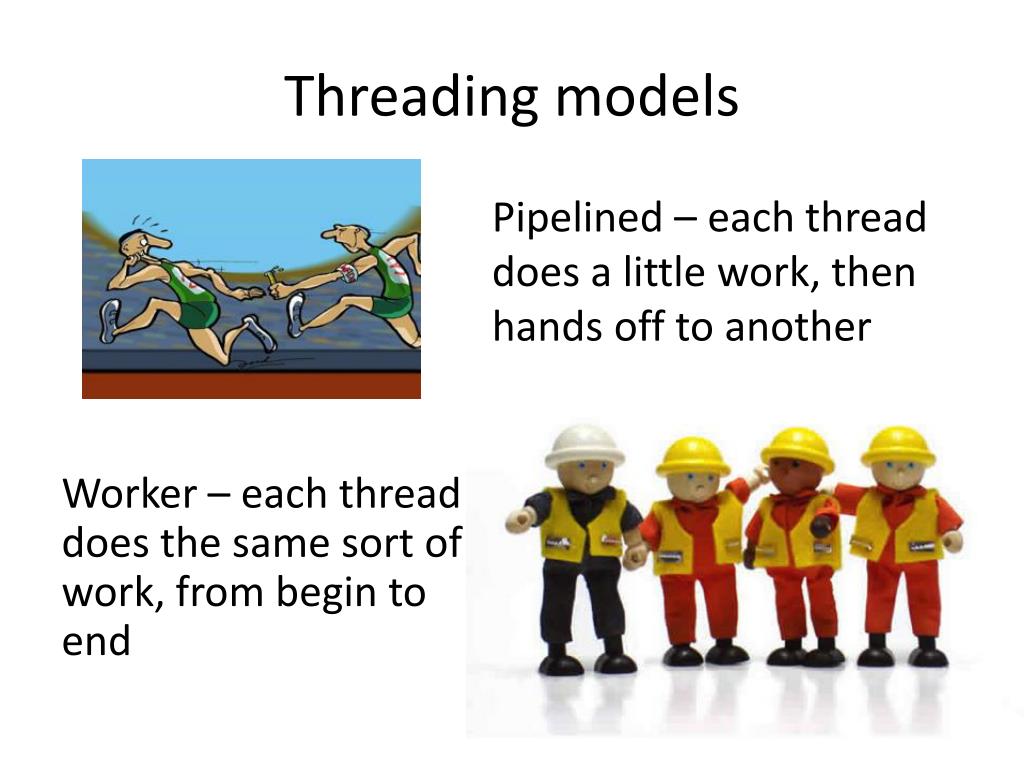 Threading models

Pipelined – each thread does a little work, then hands off to another

Worker – each thread does the same sort of work, from begin to end